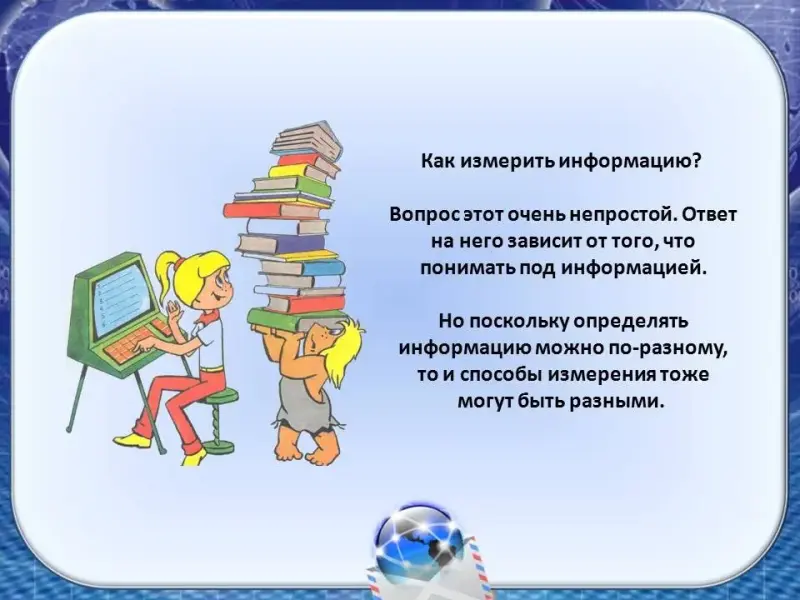 Как измерить информацию?

Вопрос этот очень непростой. Ответ на него зависит от того, что понимать под информацией.

Но поскольку определять информацию можно по-разному, то и способы измерения тоже могут быть разными.